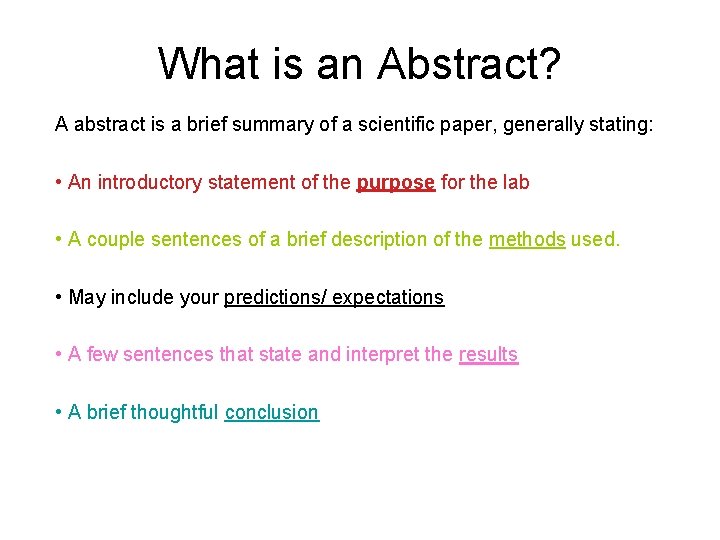 What is an Abstract?

A abstract is a brief summary of a scientific paper, generally stating:

• An introductory statement of the purpose for the lab

• A couple sentences of a brief description of the methods used.

• May include your predictions/ expectations

• A few sentences that state and interpret the results

• A brief thoughtful conclusion